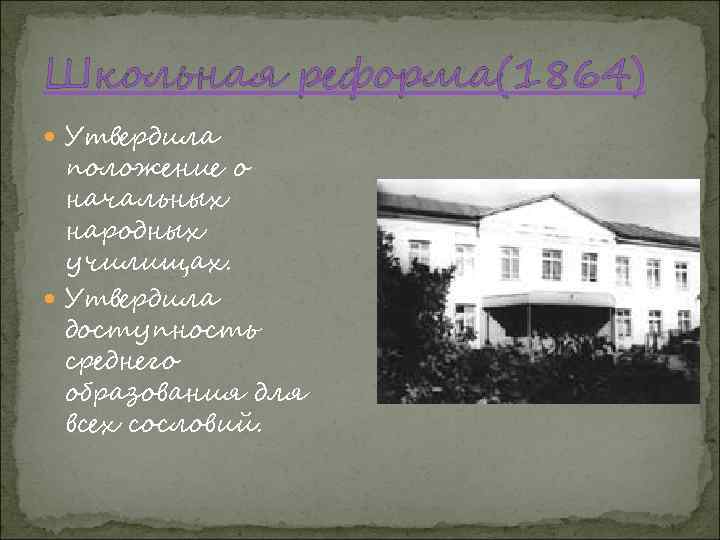 Школьная реформа(1864)

Утвердила положение о начальных народных училищах.

Утвердила доступность среднего образования для всех сословий.